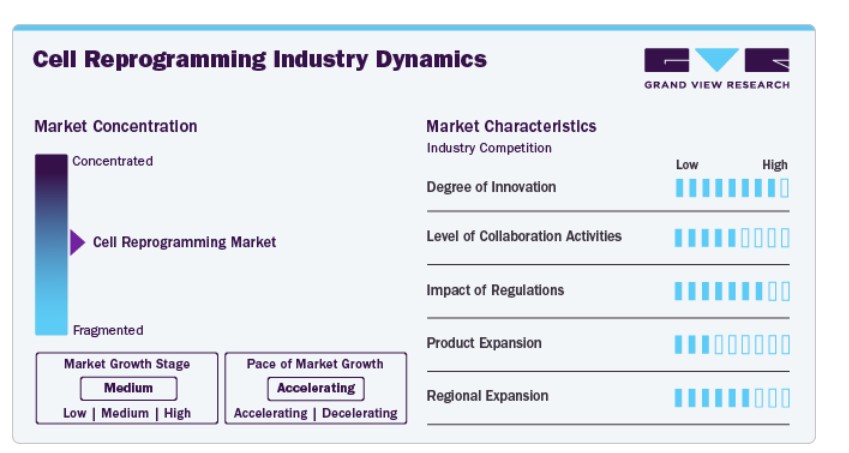 Cell Reprogramming Industry Dynamics

GRAND VIEW RESEARCH

Market Concentration

Concentrated

Cell Reprogramming Market

Fragmented

Market Growth Stage
Medium
Low | Medium | High

Pace of Market Growth
Accelerating
Accelerating | Decelerating

Market Characteristics
Industry Competition

Low High

Degree of Innovation

Level of Collaboration Activities

Impact of Regulations

Product Expansion

Regional Expansion